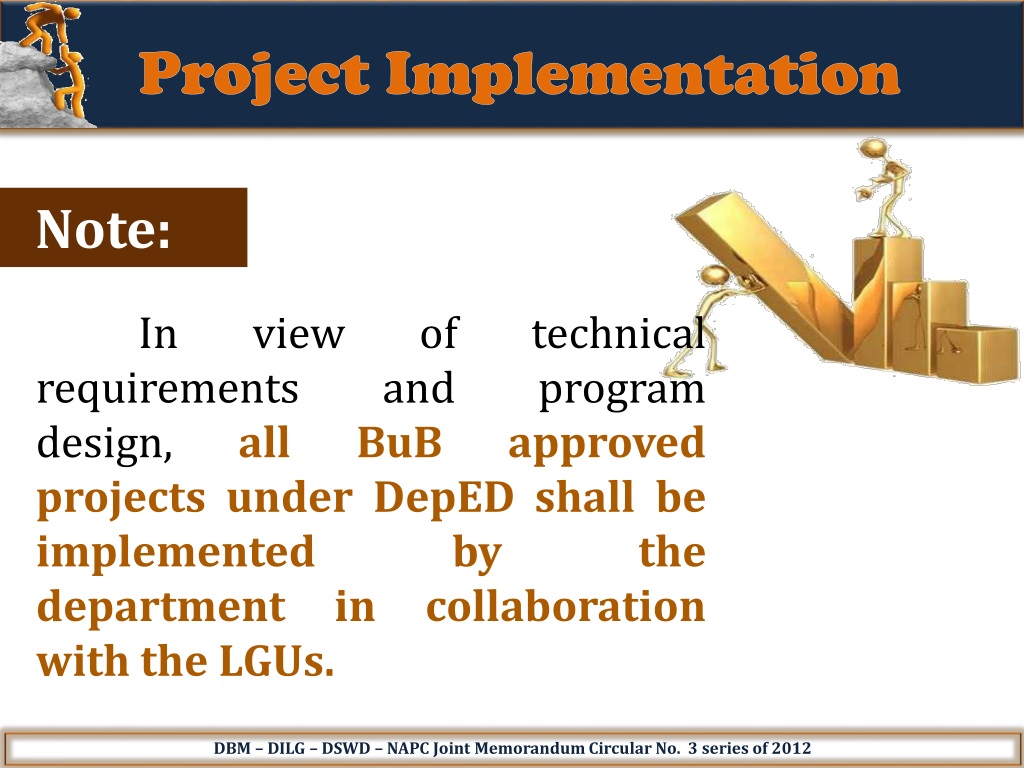 Project Implementation

Note:

In view of technical requirements and program design, all BuB approved projects under DepED shall be implemented by the department in collaboration with the LGUs.

DBM – DILG – DSWD – NAPC Joint Memorandum Circular No. 3 series of 2012